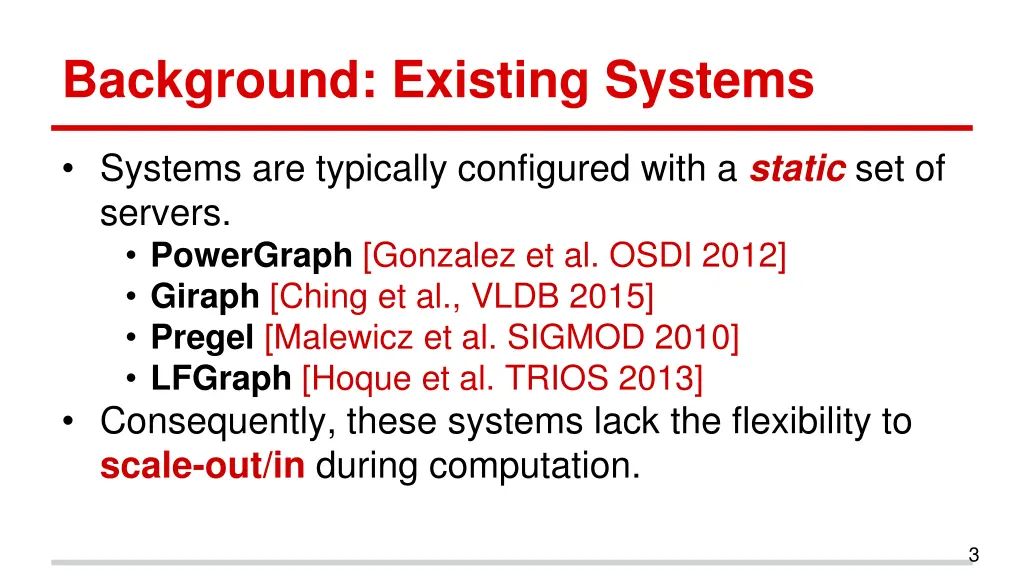 Background: Existing Systems

• Systems are typically configured with a static set of servers.
  • PowerGraph [Gonzalez et al. OSDI 2012]
  • Giraph [Ching et al., VLDB 2015]
  • Pregel [Malewicz et al. SIGMOD 2010]
  • LFGraph [Hoque et al. TRIOS 2013]
• Consequently, these systems lack the flexibility to scale-out/in during computation.

3